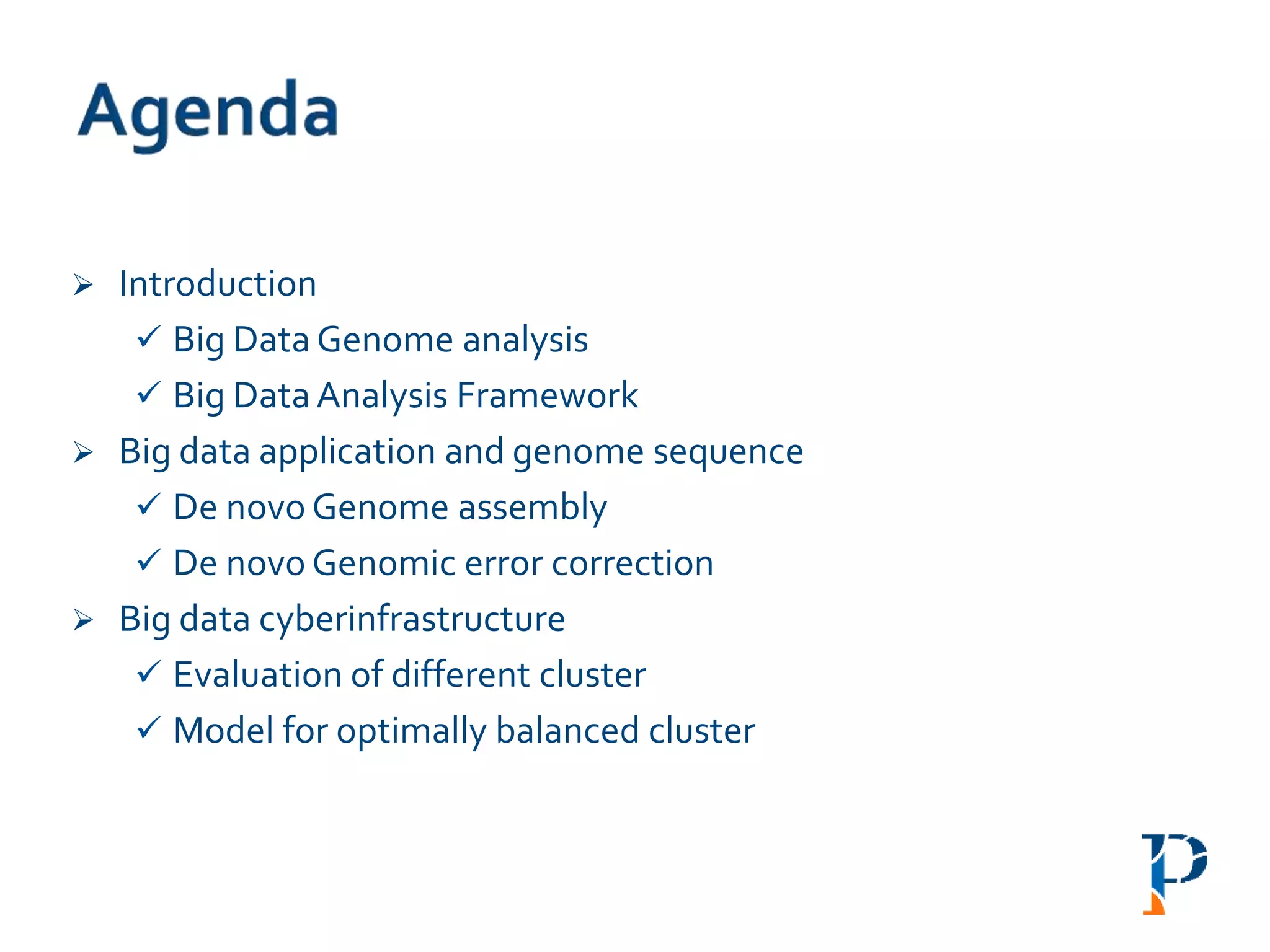 Agenda

➢ Introduction
✓ Big Data Genome analysis
✓ Big Data Analysis Framework
➢ Big data application and genome sequence
✓ De novo Genome assembly
✓ De novo Genomic error correction
➢ Big data cyberinfrastructure
✓ Evaluation of different cluster
✓ Model for optimally balanced cluster